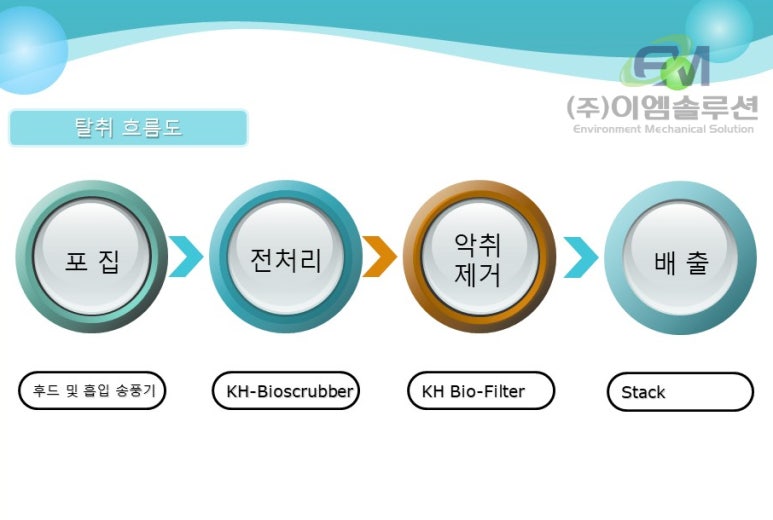 EM
(주)이엠솔루션
Environment Mechanical Solution

탈취 흐름도

포 집

전처리

악취
제거

배 출

후드 및 흡입 송풍기

KH-Bioscrubber

KH Bio-Filter

Stack